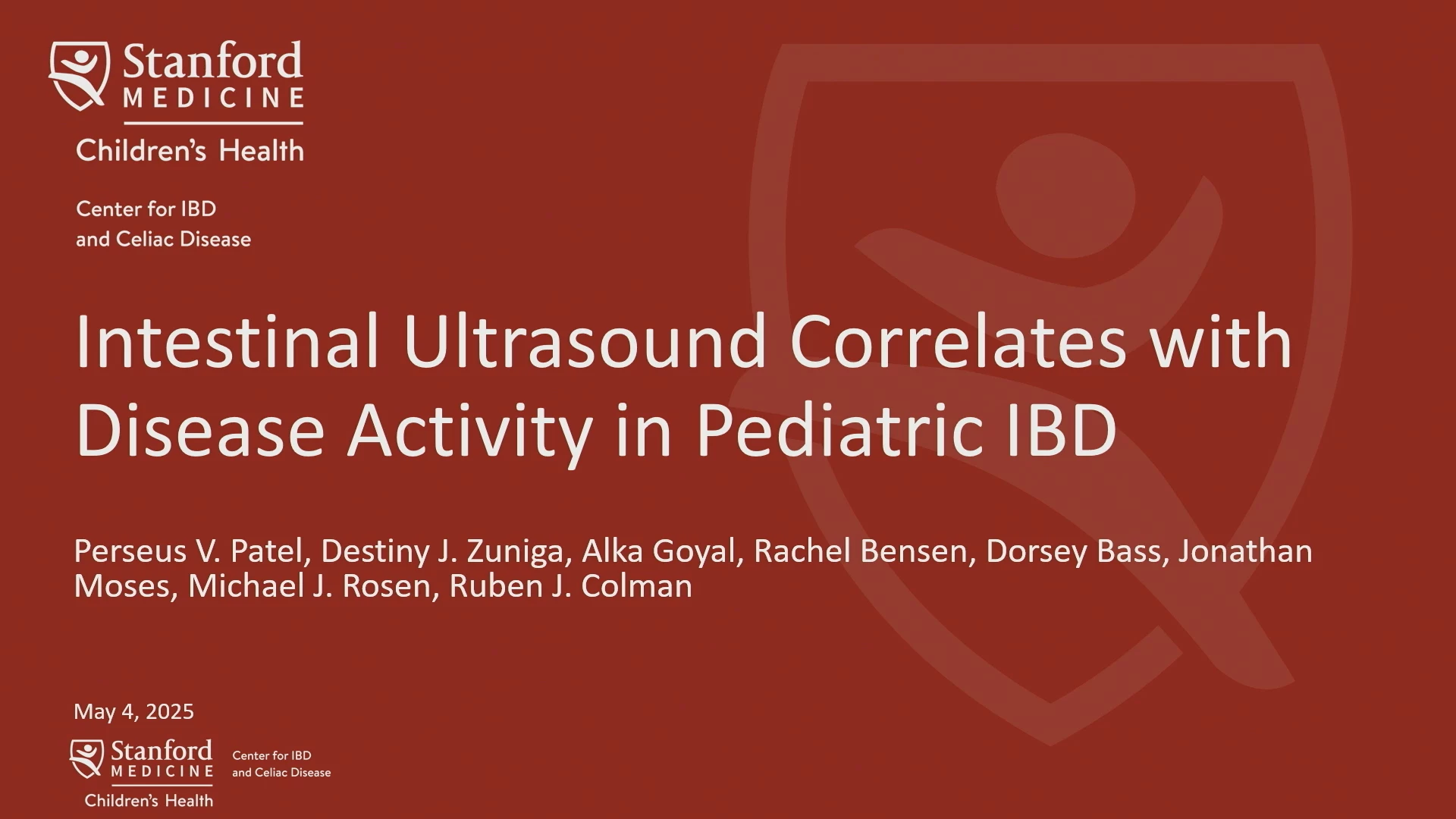 Stanford
MEDICINE
Children's Health

Center for IBD
and Celiac Disease

Intestinal Ultrasound Correlates with Disease Activity in Pediatric IBD

Perseus V. Patel, Destiny J. Zuniga, Alka Goyal, Rachel Bensen, Dorsey Bass, Jonathan Moses, Michael J. Rosen, Ruben J. Colman

May 4, 2025

Stanford
MEDICINE
Children's Health

Center for IBD
and Celiac Disease